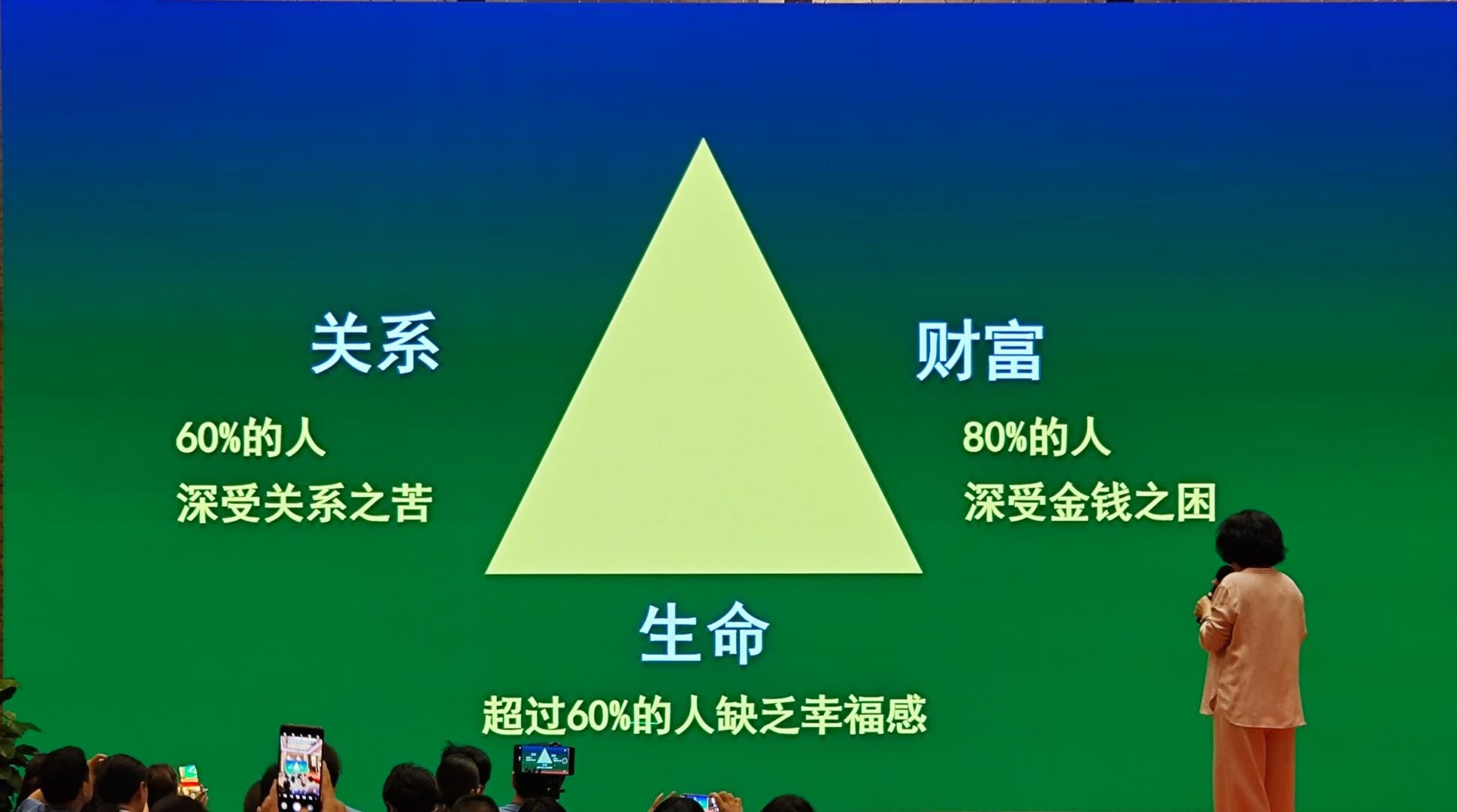 关系

60%的人
深受关系之苦

财富

80%的人
深受金钱之困

生命

超过60%的人缺乏幸福感